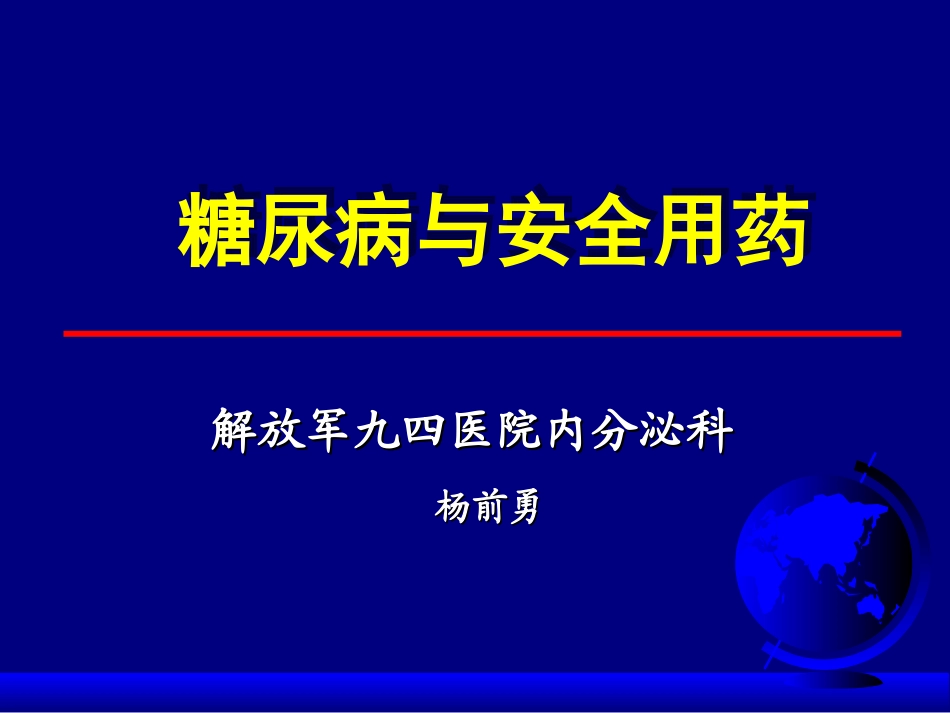 糖尿病与安全用药

解放军九四医院内分泌科

杨前勇